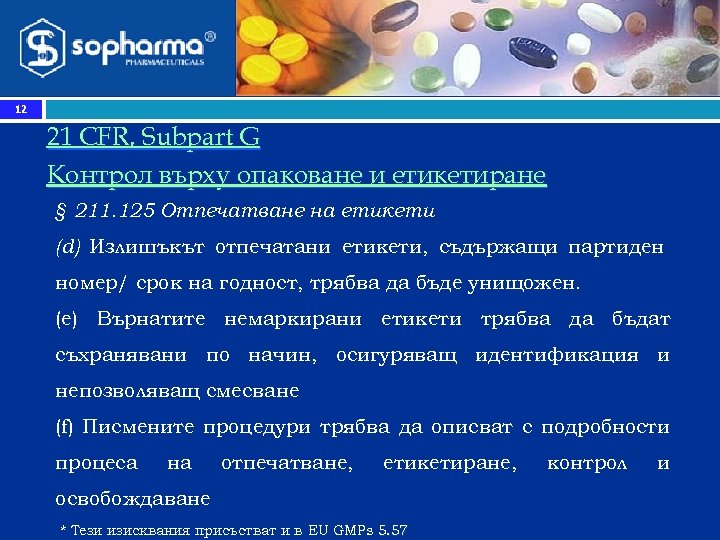 sopharma®
PHARMACEUTICALS

12

21 CFR, Subpart G
Контрол върху опаковане и етикетиране

§ 211.125 Отпечатване на етикети

(d) Излишъкът отпечатани етикети, съдържащи партиден номер/ срок на годност, трябва да бъде унищожен.

(e) Върнатите немаркирани етикети трябва да бъдат съхранявани по начин, осигуряващ идентификация и непозволяващ смесване

(f) Писмените процедури трябва да описват с подробности процеса на отпечатване, етикетиране, контрол и освобождаване

* Тези изисквания присъстват и в EU GMPs 5.57